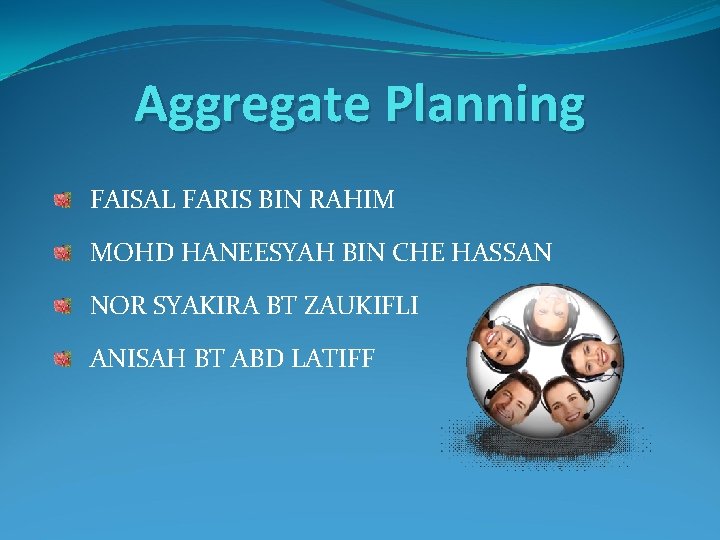 Aggregate Planning

FAISAL FARIS BIN RAHIM

MOHD HANEESYAH BIN CHE HASSAN

NOR SYAKIRA BT ZAUKIFLI

ANISAH BT ABD LATIFF